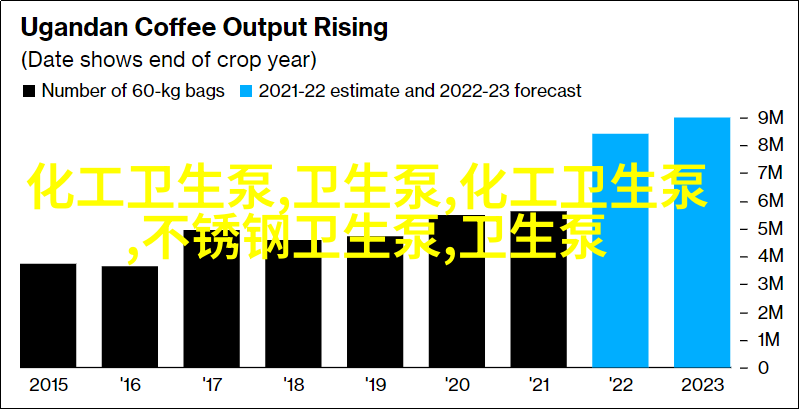 Ugandan Coffee Output Rising

(Date shows end of crop year)

Number of 60-kg bags   2021-22 estimate and 2022-23 forecast

化工卫生泵,卫生泵,化工卫生泵,不锈钢卫生泵,卫生泵

9M
8M
7M
6M
5M
4M
3M
2M
1M
0

2015 '16 '17 '18 '19 '20 '21 '22 2023